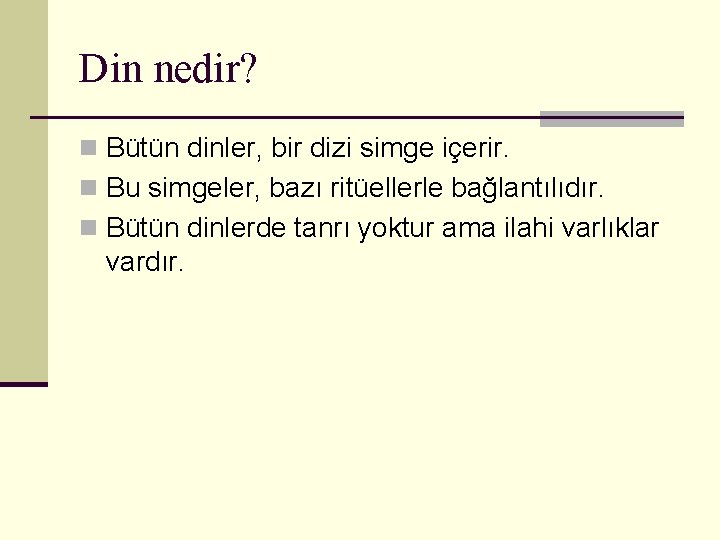 Din nedir?

Bütün dinler, bir dizi simge içerir.

Bu simgeler, bazı ritüellerle bağlantılıdır.

Bütün dinlerde tanrı yoktur ama ilahi varlıklar vardır.